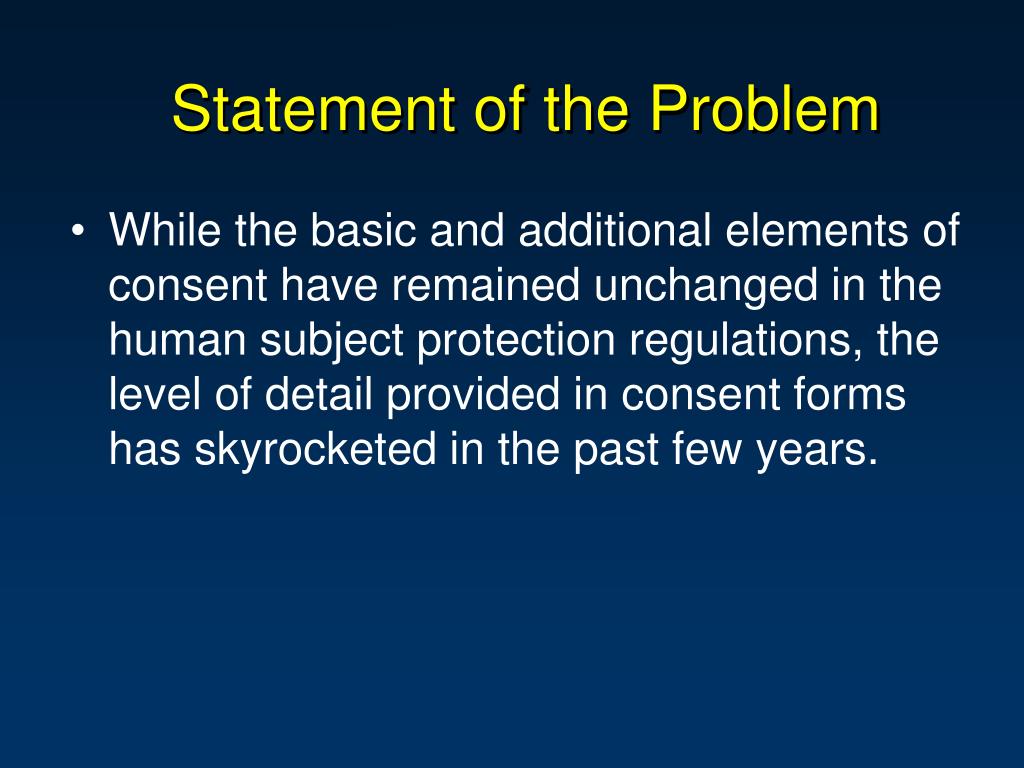 Statement of the Problem

• While the basic and additional elements of consent have remained unchanged in the human subject protection regulations, the level of detail provided in consent forms has skyrocketed in the past few years.